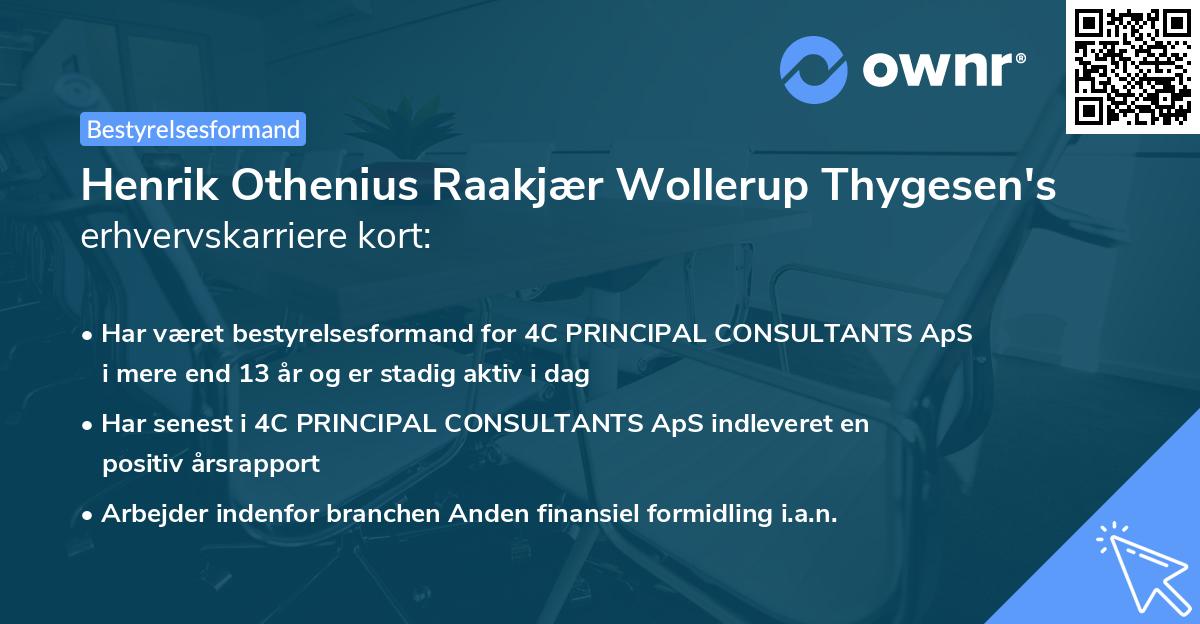 ownr®

Bestyrelsesformand

Henrik Othenius Raakjær Wollerup Thygesen's erhvervskarriere kort:

• Har været bestyrelsesformand for 4C PRINCIPAL CONSULTANTS ApS i mere end 13 år og er stadig aktiv i dag

• Har senest i 4C PRINCIPAL CONSULTANTS ApS indleveret en positiv årsrapport

• Arbejder indenfor branchen Anden finansiel formidling i.a.n.